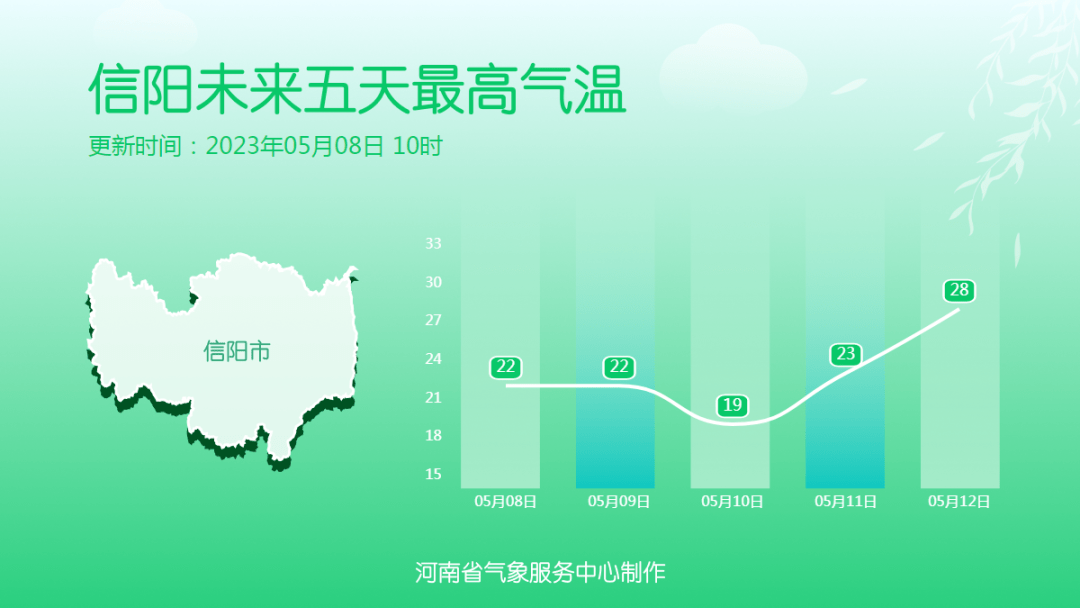 信阳未来五天最高气温

更新时间：2023年05月08日 10时

信阳市

33
30
27
24
21
18
15

22
22
19
23
28

05月08日
05月09日
05月10日
05月11日
05月12日

河南省气象服务中心制作